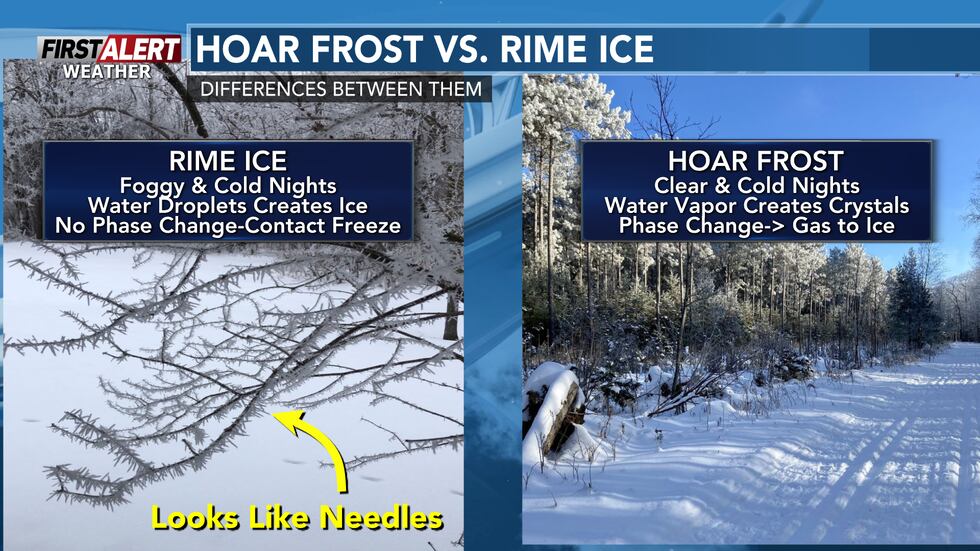 FIRST ALERT WEATHER

HOAR FROST VS. RIME ICE

DIFFERENCES BETWEEN THEM

RIME ICE
Foggy & Cold Nights
Water Droplets Creates Ice
No Phase Change-Contact Freeze

Looks Like Needles

HOAR FROST
Clear & Cold Nights
Water Vapor Creates Crystals
Phase Change-> Gas to Ice